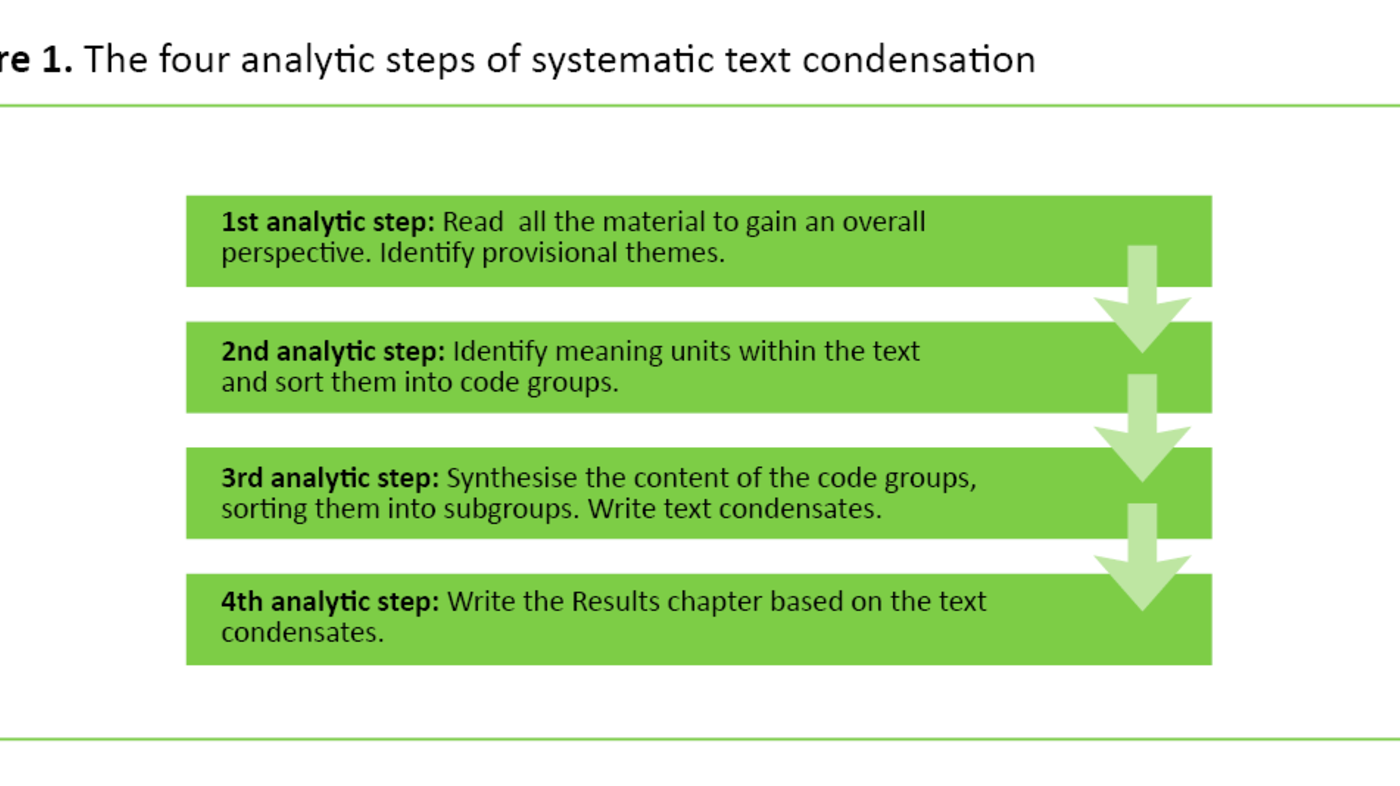 re 1. The four analytic steps of systematic text condensation

1st analytic step: Read all the material to gain an overall perspective. Identify provisional themes.

2nd analytic step: Identify meaning units within the text and sort them into code groups.

3rd analytic step: Synthesise the content of the code groups, sorting them into subgroups. Write text condensates.

4th analytic step: Write the Results chapter based on the text condensates.